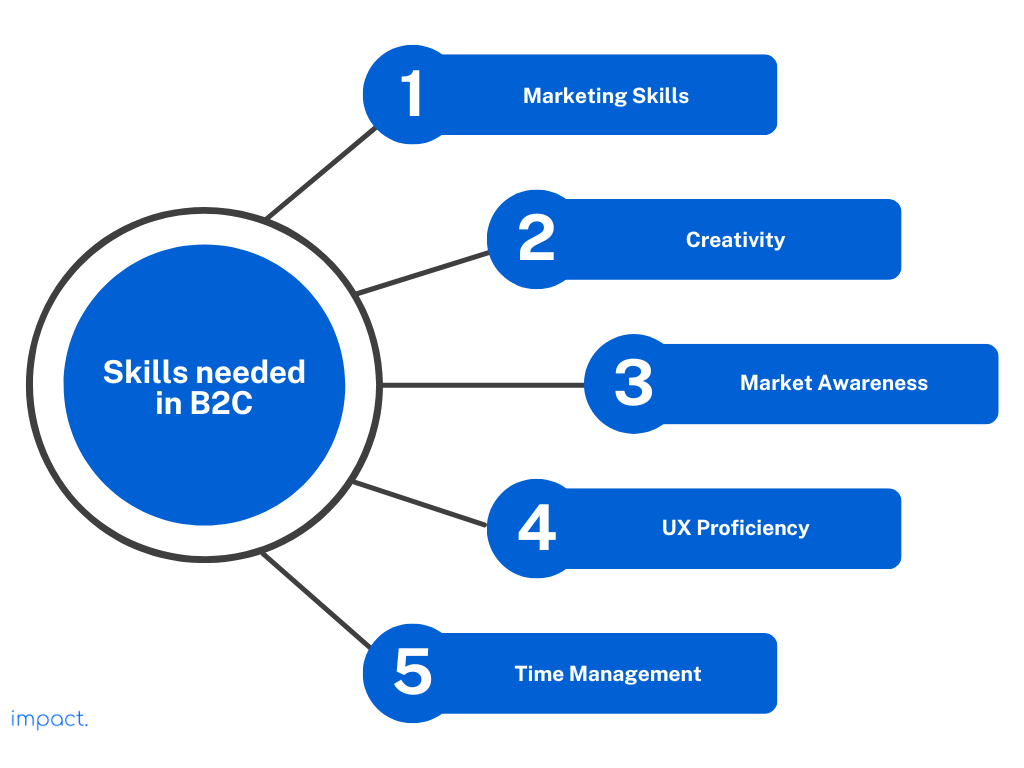 Skills needed in B2C

1 Marketing Skills

2 Creativity

3 Market Awareness

4 UX Proficiency

5 Time Management

impact.